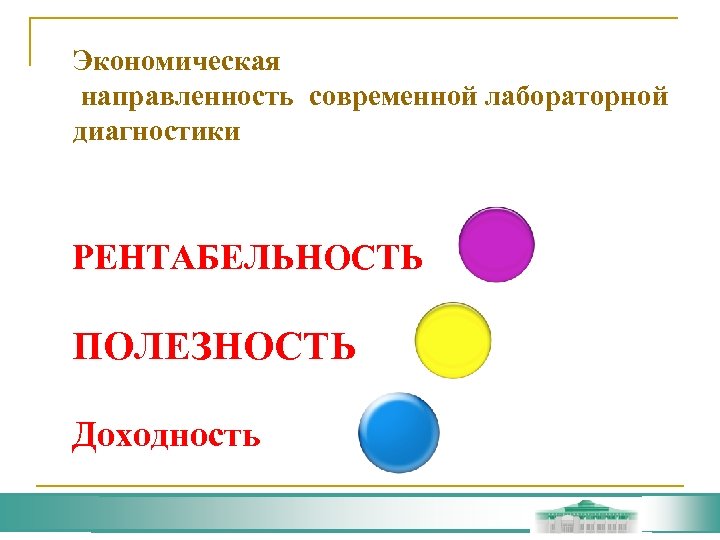 Экономическая
направленность современной лабораторной диагностики

РЕНТАБЕЛЬНОСТЬ

ПОЛЕЗНОСТЬ

Доходность